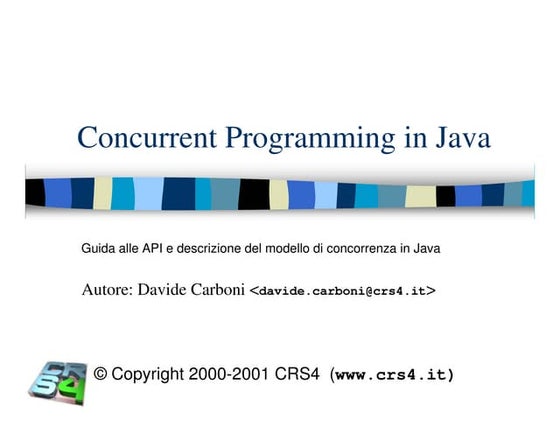 Concurrent Programming in Java

Guida alle API e descrizione del modello di concorrenza in Java

Autore: Davide Carboni <davide.carboni@crs4.it>

CRS4

© Copyright 2000-2001 CRS4 (www.crs4.it)